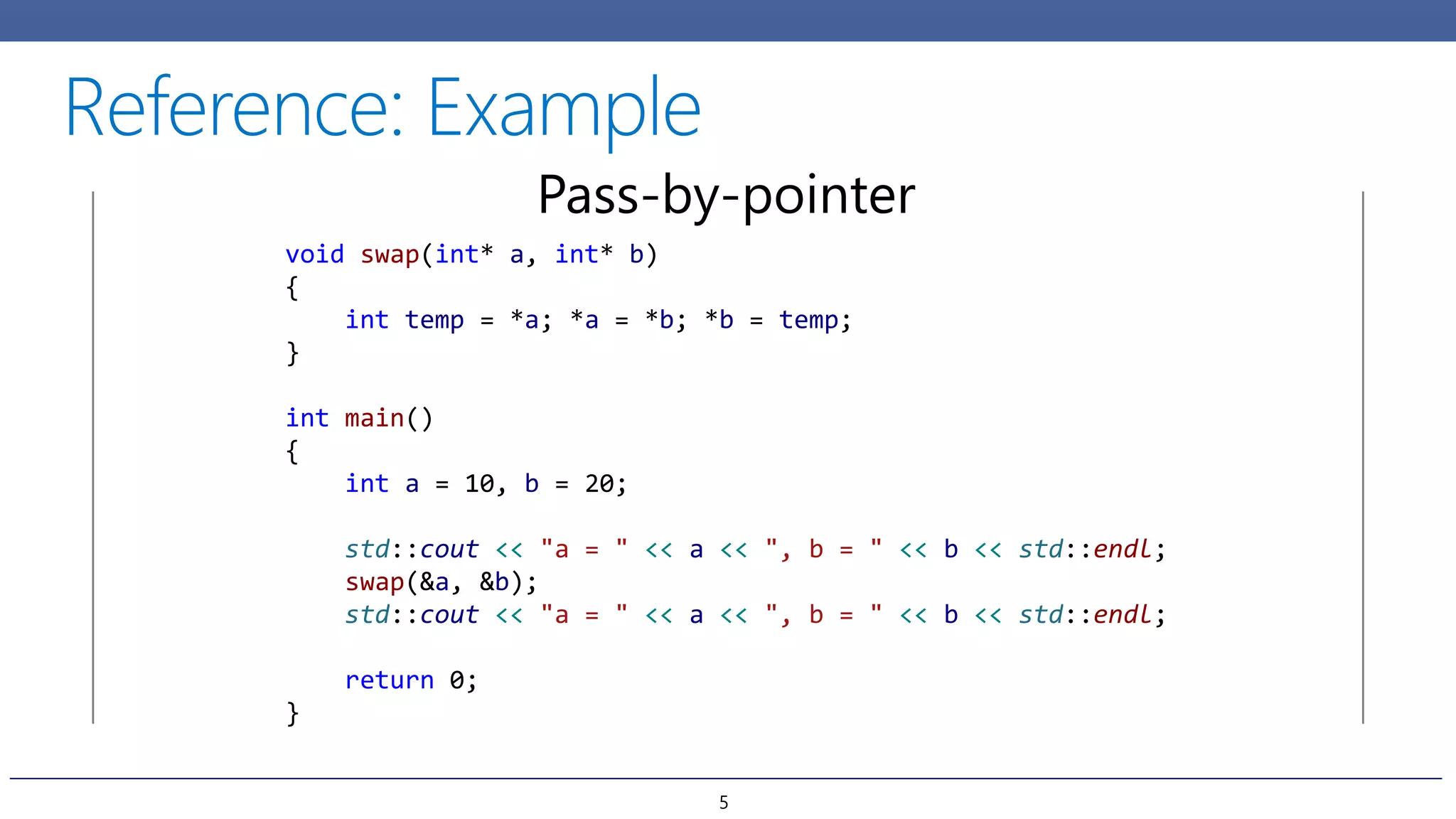 Reference: Example

Pass-by-pointer

void swap(int* a, int* b)
{
    int temp = *a; *a = *b; *b = temp;
}

int main()
{
    int a = 10, b = 20;

    std::cout << "a = " << a << ", b = " << b << std::endl;
    swap(&a, &b);
    std::cout << "a = " << a << ", b = " << b << std::endl;

    return 0;
}

5